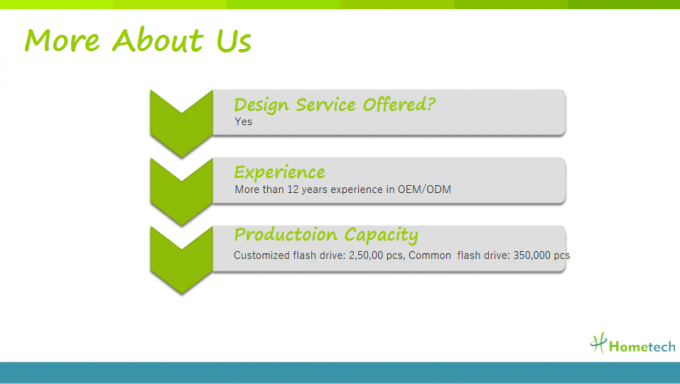 More About Us

Design Service Offered?
Yes

Experience
More than 12 years experience in OEM/ODM

Productoion Capacity
Customized flash drive: 2,50,00 pcs, Common flash drive: 350,000 pcs

Hometech